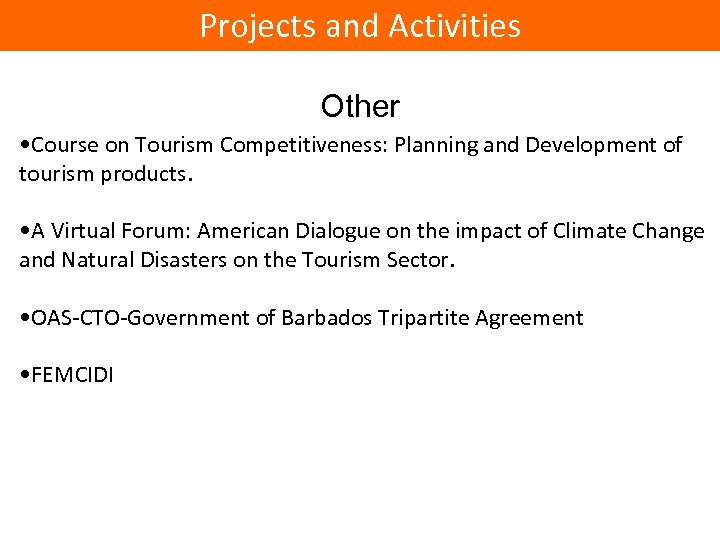 Projects and Activities

Other

•Course on Tourism Competitiveness: Planning and Development of tourism products.

•A Virtual Forum: American Dialogue on the impact of Climate Change and Natural Disasters on the Tourism Sector.

•OAS-CTO-Government of Barbados Tripartite Agreement

•FEMCIDI